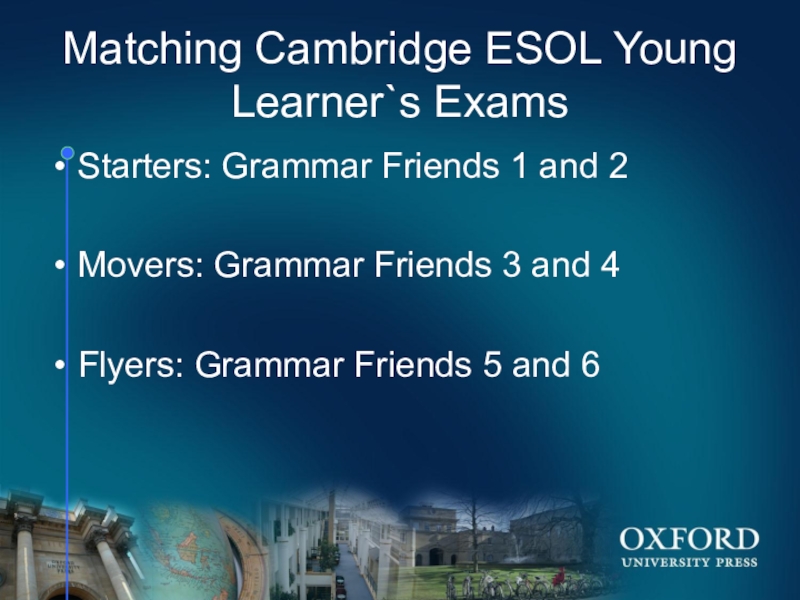 Matching Cambridge ESOL Young Learner`s Exams

• Starters: Grammar Friends 1 and 2

• Movers: Grammar Friends 3 and 4

• Flyers: Grammar Friends 5 and 6

OXFORD
UNIVERSITY PRESS